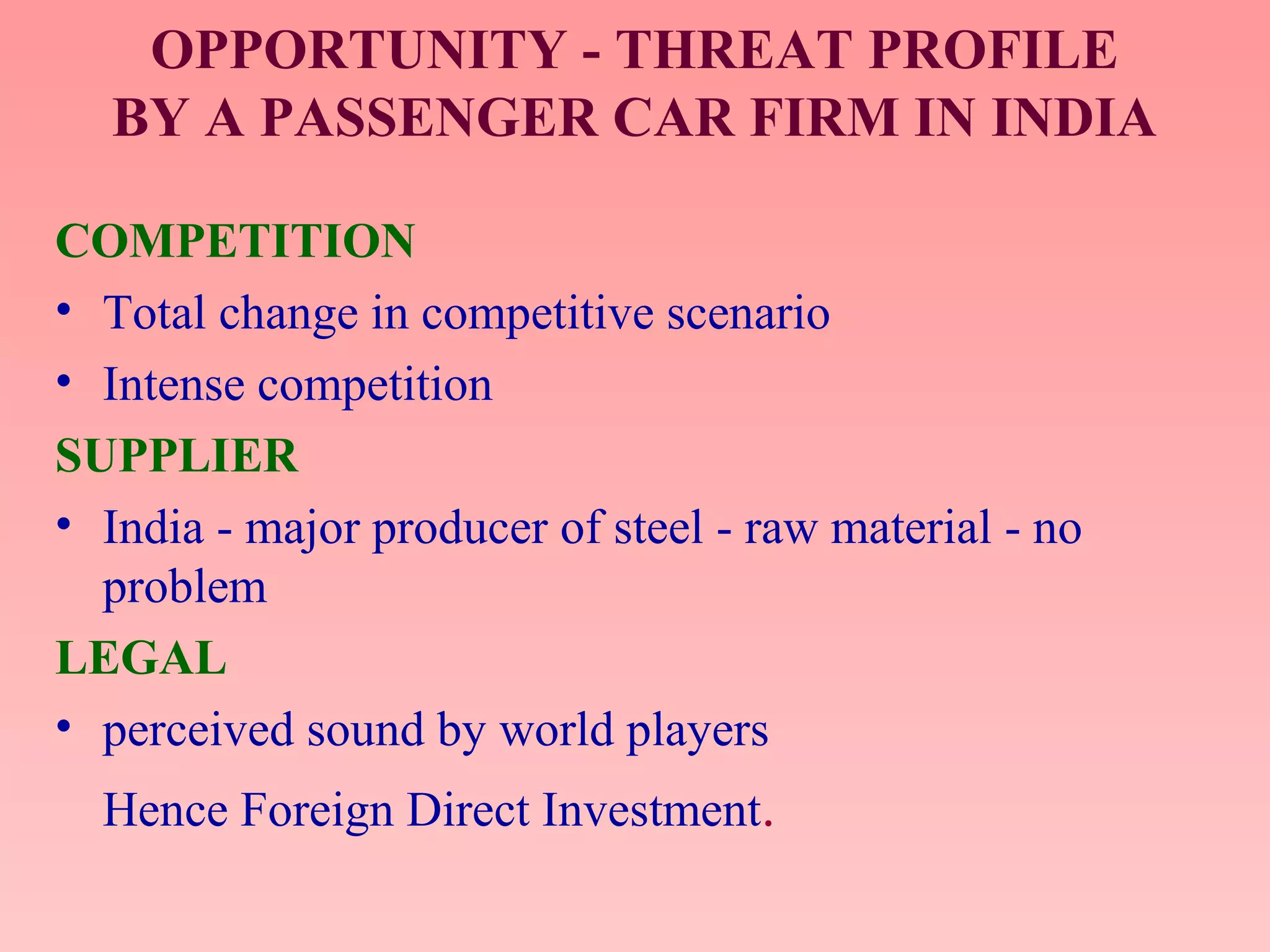 OPPORTUNITY - THREAT PROFILE BY A PASSENGER CAR FIRM IN INDIA

COMPETITION

• Total change in competitive scenario
• Intense competition

SUPPLIER

• India - major producer of steel - raw material - no problem

LEGAL

• perceived sound by world players

Hence Foreign Direct Investment.